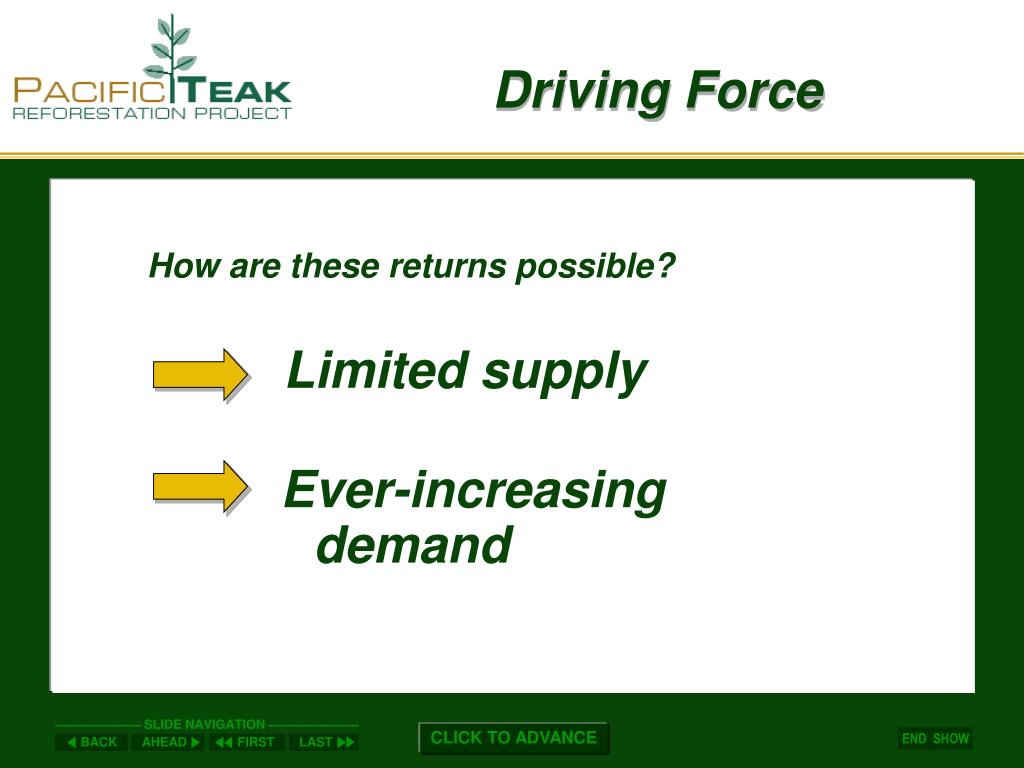 PACIFIC TEAK
REFORESTATION PROJECT

Driving Force

How are these returns possible?

Limited supply

Ever-increasing demand

---------------------- SLIDE NAVIGATION ----------------------
BACK AHEAD FIRST LAST

CLICK TO ADVANCE

END SHOW